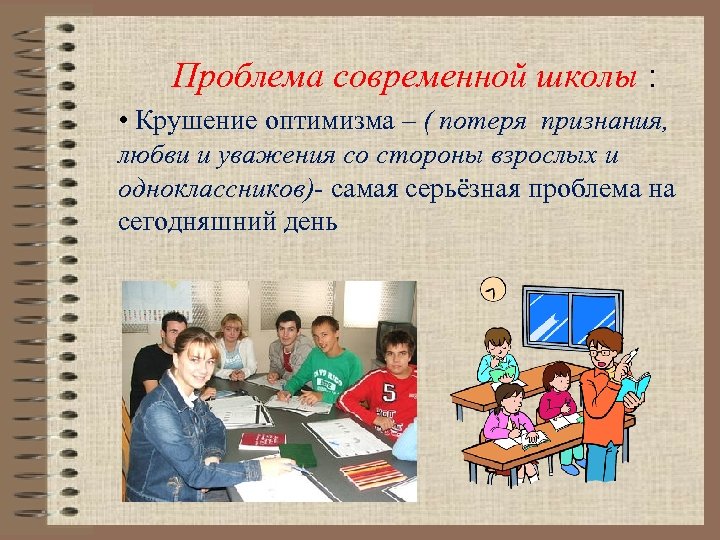 Проблема современной школы :

• Крушение оптимизма – ( потеря признания, любви и уважения со стороны взрослых и одноклассников)- самая серьёзная проблема на сегодняшний день